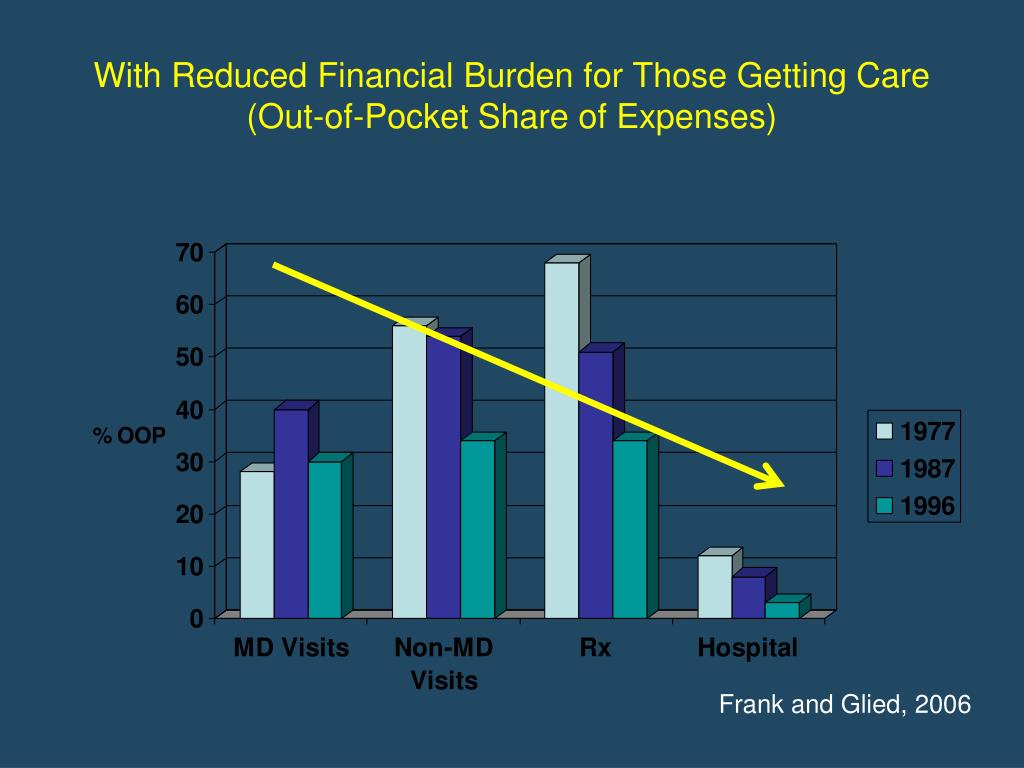 With Reduced Financial Burden for Those Getting Care
(Out-of-Pocket Share of Expenses)

70
60
50
40
30
20
10
0

% OOP

MD Visits
Non-MD Visits
Rx
Hospital

1977
1987
1996

Frank and Glied, 2006